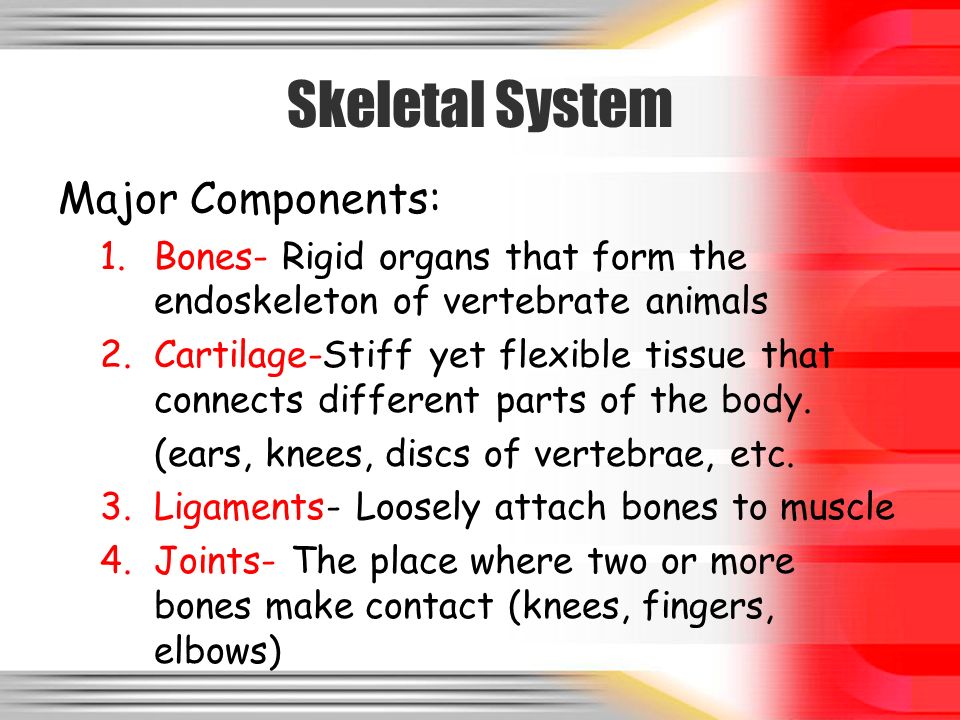 Skeletal System

Major Components:

1. Bones- Rigid organs that form the endoskeleton of vertebrate animals
2. Cartilage-Stiff yet flexible tissue that connects different parts of the body.
(ears, knees, discs of vertebrae, etc.
3. Ligaments- Loosely attach bones to muscle
4. Joints- The place where two or more bones make contact (knees, fingers, elbows)